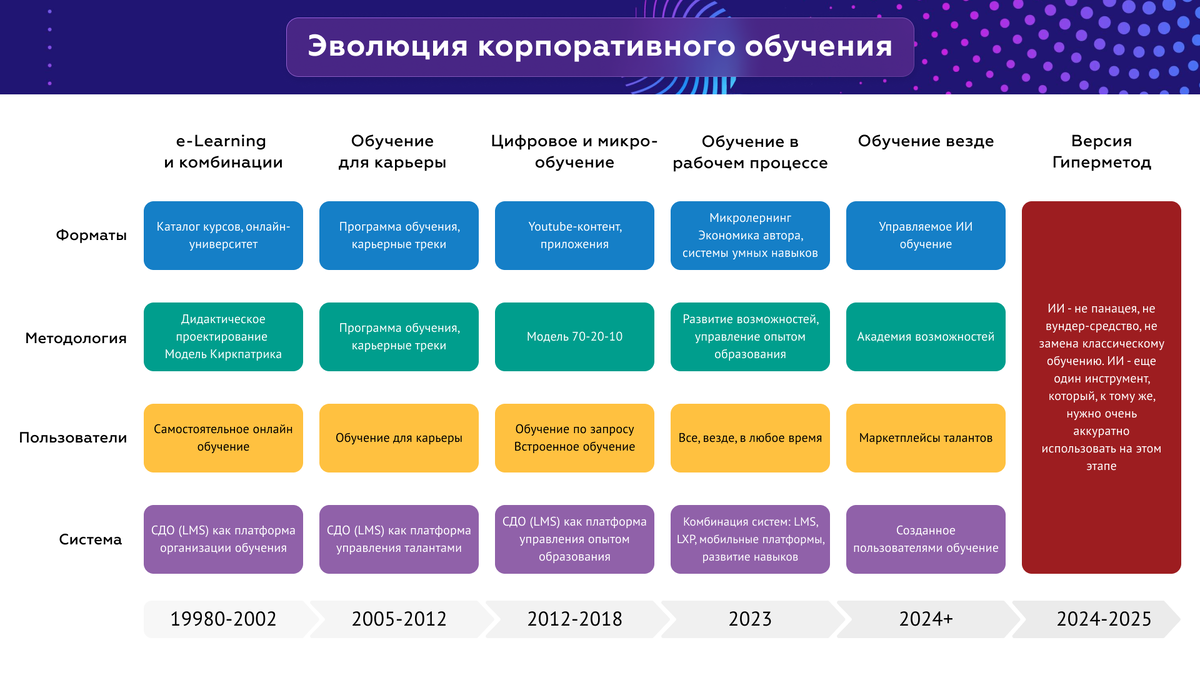 Эволюция корпоративного обучения

| | e-Learning и комбинации | Обучение для карьеры | Цифровое и микро-обучение | Обучение в рабочем процессе | Обучение везде | Версия Гиперметод |
|---|---|---|---|---|---|---|
| Форматы | Каталог курсов, онлайн-университет | Программа обучения, карьерные треки | Youtube-контент, приложения | Микролернинг Экономика автора, системы умных навыков | Управляемое ИИ обучение | ИИ - не панацея, не вундер-средство, не замена классическому обучению. ИИ - еще один инструмент, который, к тому же, нужно очень аккуратно использовать на этом этапе |
| Методология | Дидактическое проектирование Модель Киркпатрика | Программа обучения, карьерные треки | Модель 70-20-10 | Развитие возможностей, управление опытом образования | Академия возможностей | |
| Пользователи | Самостоятельное онлайн обучение | Обучение для карьеры | Обучение по запросу Встроенное обучение | Все, везде, в любое время | Маркетплейсы талантов | |
| Система | СДО (LMS) как платформа организации обучения | СДО (LMS) как платформа управления талантами | СДО (LMS) как платформа управления опытом образования | Комбинация систем: LMS, LXP, мобильные платформы, развитие навыков | Созданное пользователями обучение | |
| | 19980-2002 | 2005-2012 | 2012-2018 | 2023 | 2024+ | 2024-2025 |